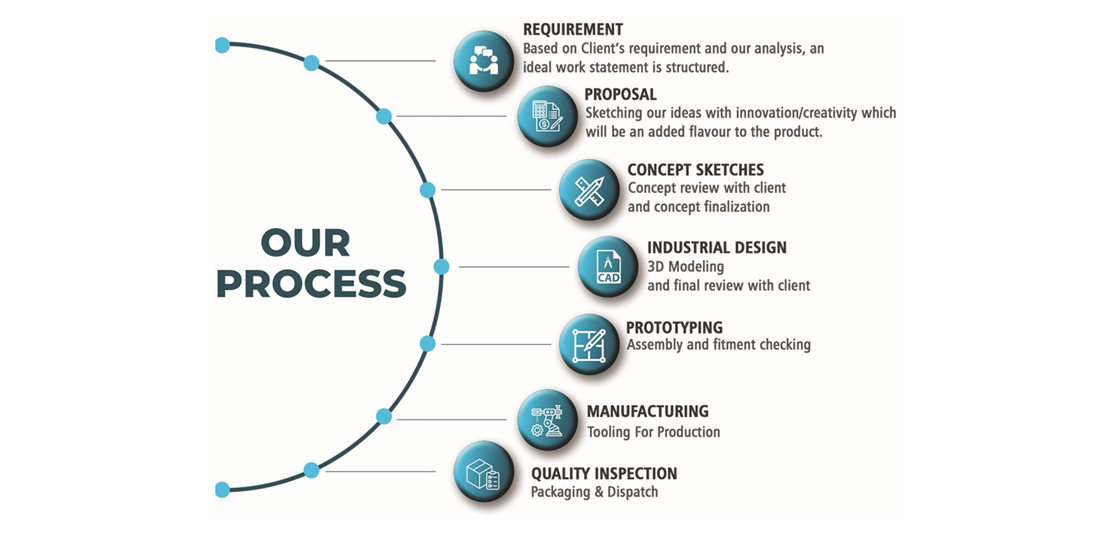 OUR PROCESS

REQUIREMENT
Based on Client's requirement and our analysis, an ideal work statement is structured.

PROPOSAL
Sketching our ideas with innovation/creativity which will be an added flavour to the product.

CONCEPT SKETCHES
Concept review with client and concept finalization

CAD

INDUSTRIAL DESIGN
3D Modeling and final review with client

PROTOTYPING
Assembly and fitment checking

MANUFACTURING
Tooling For Production

QUALITY INSPECTION
Packaging & Dispatch